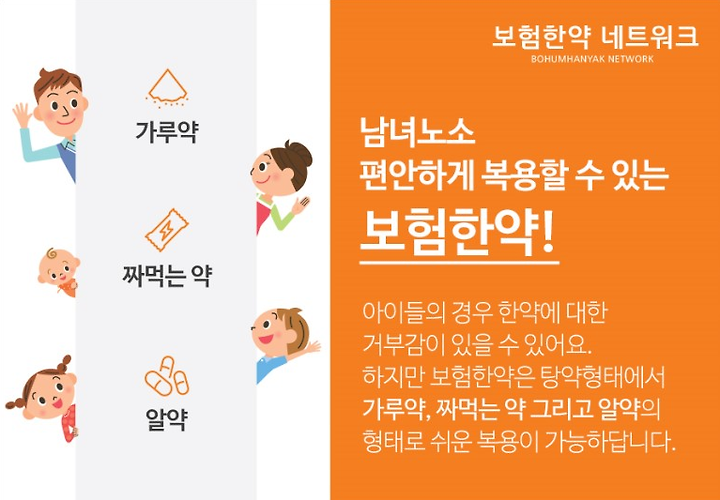 가루약

짜먹는 약

알약

보험한약 네트워크
BOHUMHANYAK NETWORK

남녀노소
편안하게 복용할 수 있는
보험한약!

아이들의 경우 한약에 대한 거부감이 있을 수 있어요. 하지만 보험한약은 탕약형태에서 가루약, 짜먹는 약 그리고 알약의 형태로 쉬운 복용이 가능하답니다.